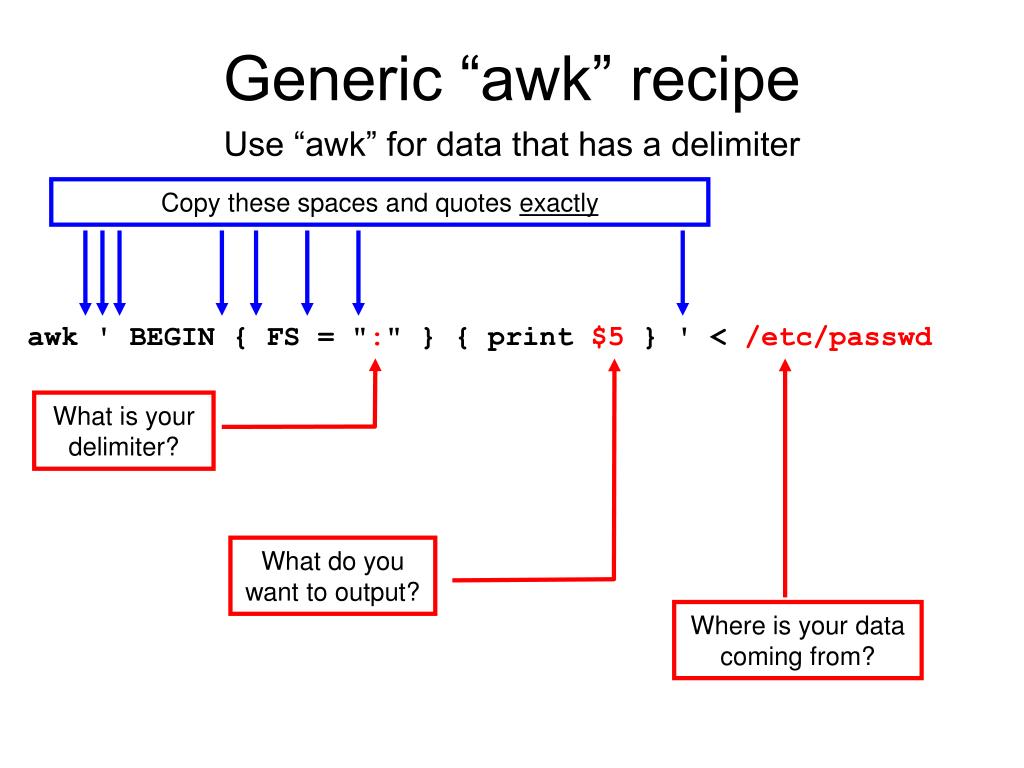 Generic “awk” recipe

Use “awk” for data that has a delimiter

Copy these spaces and quotes exactly

awk ' BEGIN { FS = ":" } { print $5 } ' < /etc/passwd

What is your delimiter?

What do you want to output?

Where is your data coming from?